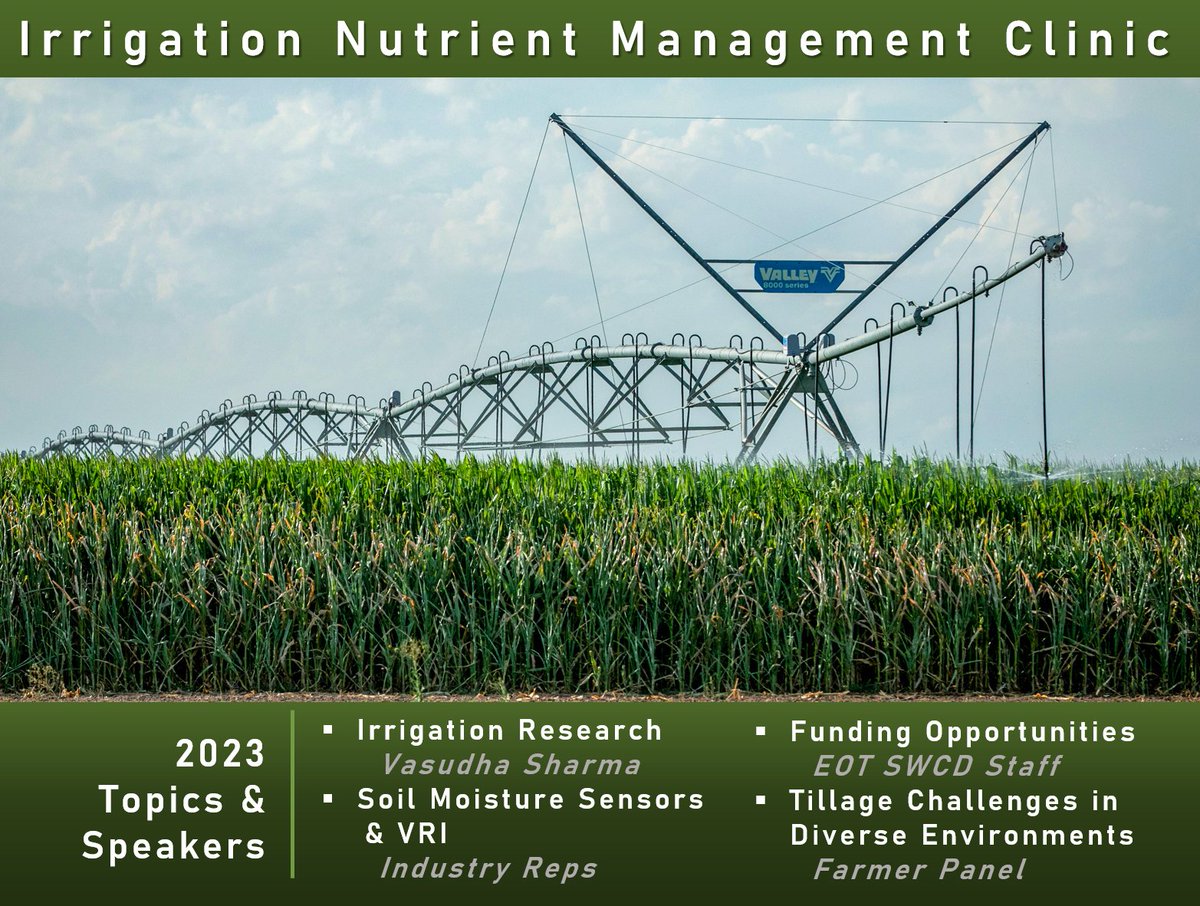 Irrigation Nutrient Management Clinic

VALLEY
8000 series

2023 Topics & Speakers

▪ Irrigation Research
Vasudha Sharma
▪ Soil Moisture Sensors & VRI
Industry Reps

▪ Funding Opportunities
EOT SWCD Staff
▪ Tillage Challenges in Diverse Environments
Farmer Panel